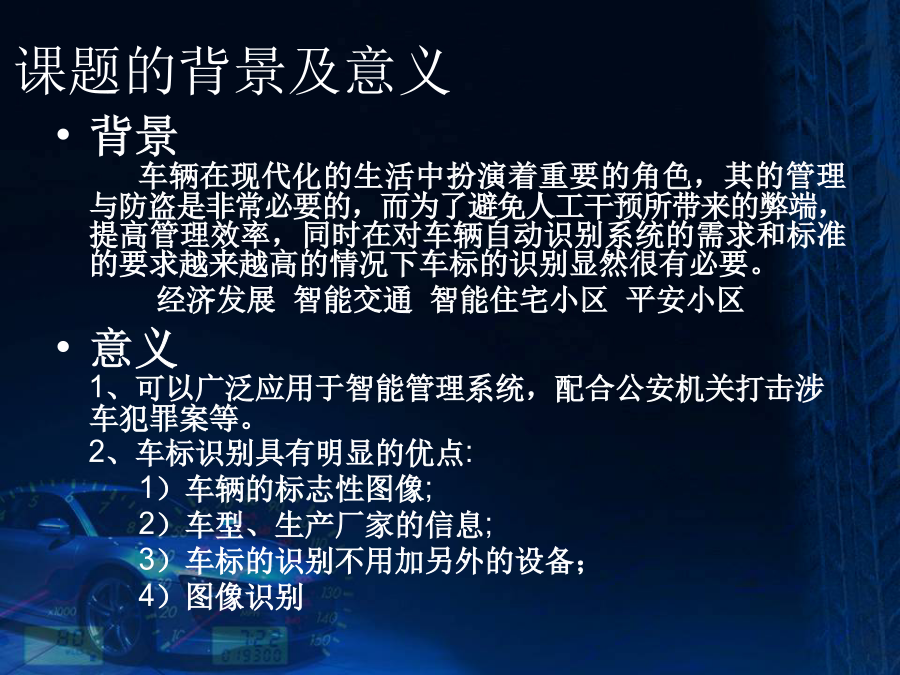 课题的背景及意义

• 背景

车辆在现代化的生活中扮演着重要的角色，其的管理与防盗是非常必要的，而为了避免人工干预所带来的弊端，提高管理效率，同时在对车辆自动识别系统的需求和标准的要求越来越高的情况下车标的识别显然很有必要。

经济发展 智能交通 智能住宅小区 平安小区

• 意义

1、可以广泛应用于智能管理系统，配合公安机关打击涉车犯罪案等。

2、车标识别具有明显的优点:

1）车辆的标志性图像;

2）车型、生产厂家的信息;

3）车标的识别不用加另外的设备；

4）图像识别